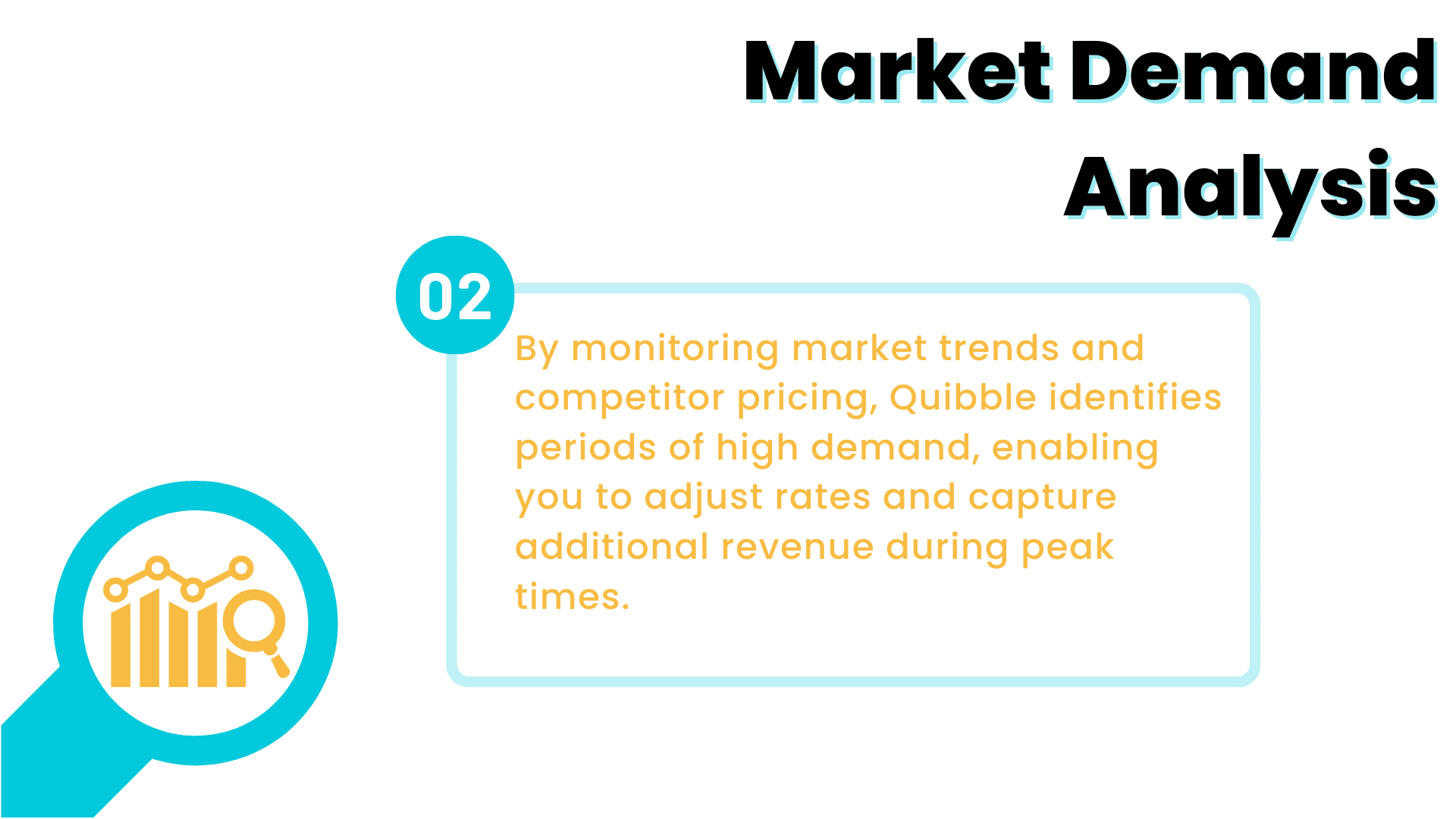 Market Demand Analysis

02

By monitoring market trends and competitor pricing, Quibble identifies periods of high demand, enabling you to adjust rates and capture additional revenue during peak times.